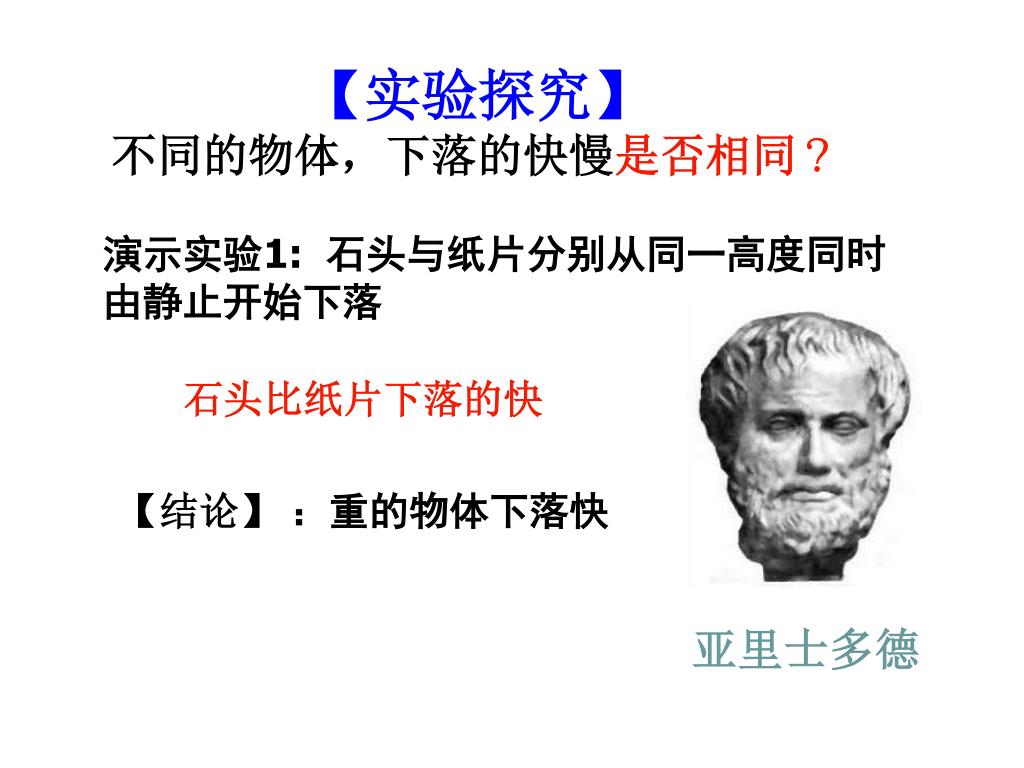 【实验探究】

不同的物体，下落的快慢是否相同？

演示实验1：石头与纸片分别从同一高度同时由静止开始下落

石头比纸片下落的快

【结论】：重的物体下落快

亚里士多德